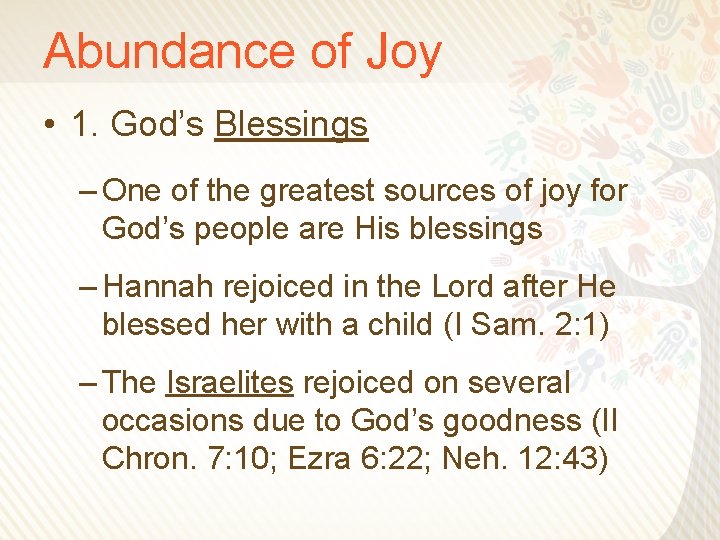 Abundance of Joy

• 1. God’s Blessings

– One of the greatest sources of joy for God’s people are His blessings

– Hannah rejoiced in the Lord after He blessed her with a child (I Sam. 2:1)

– The Israelites rejoiced on several occasions due to God’s goodness (II Chron. 7:10; Ezra 6:22; Neh. 12:43)